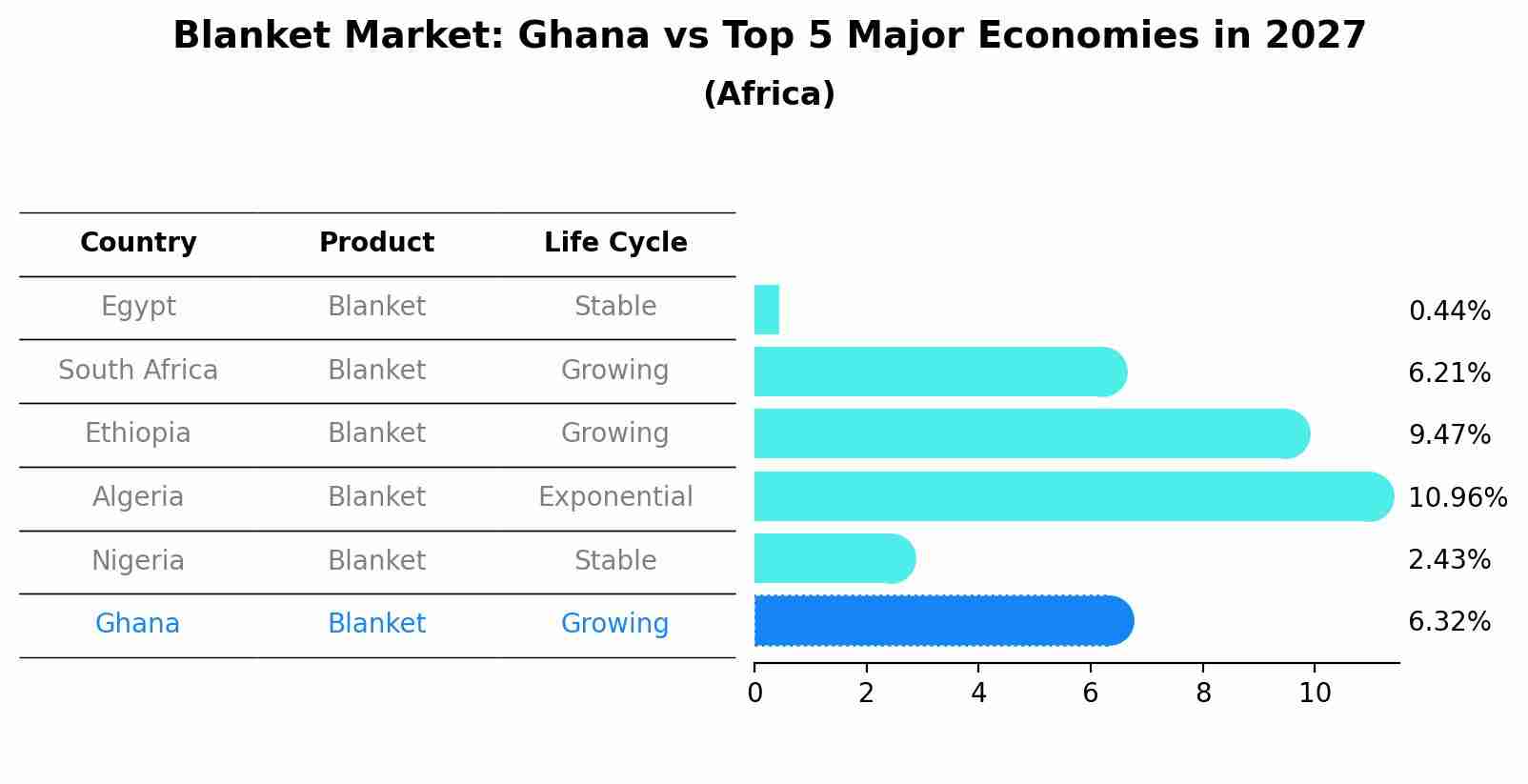 Blanket Market: Ghana vs Top 5 Major Economies in 2027
(Africa)

| Country | Product | Life Cycle |
|---|---|---|
| Egypt | Blanket | Stable |
| South Africa | Blanket | Growing |
| Ethiopia | Blanket | Growing |
| Algeria | Blanket | Exponential |
| Nigeria | Blanket | Stable |
| Ghana | Blanket | Growing |

0.44%
6.21%
9.47%
10.96%
2.43%
6.32%

0 2 4 6 8 10